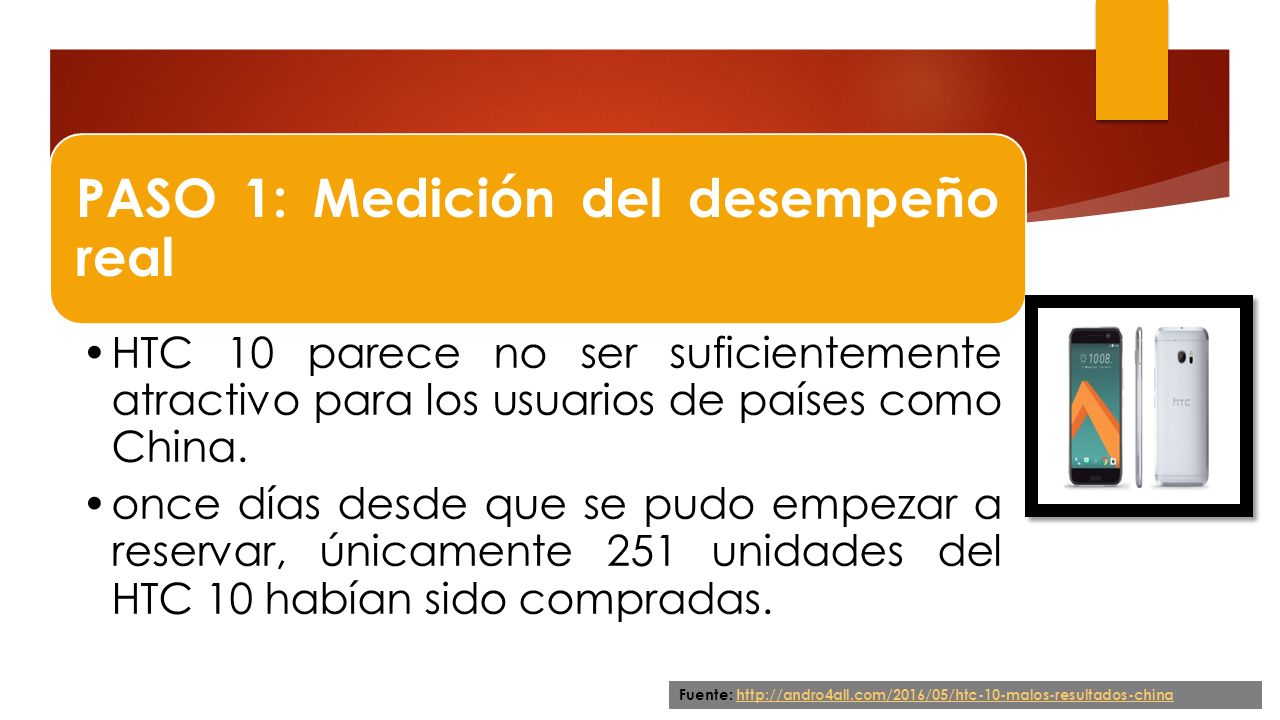 PASO 1: Medición del desempeño real

• HTC 10 parece no ser suficientemente atractivo para los usuarios de países como China.

• once días desde que se pudo empezar a reservar, únicamente 251 unidades del HTC 10 habían sido compradas.

10:08

htc

Fuente: http://andro4all.com/2016/05/htc-10-malos-resultados-china